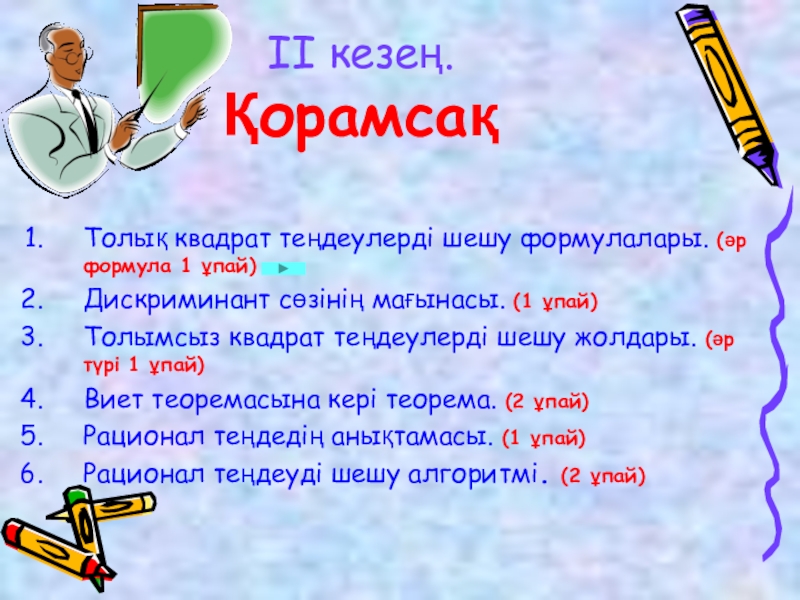 ІІ кезең.
Қорамсақ

1. Толық квадрат теңдеулерді шешу формулалары. (әр формула 1 ұпай)
2. Дискриминант сөзінің мағынасы. (1 ұпай)
3. Толымсыз квадрат теңдеулерді шешу жолдары. (әр түрі 1 ұпай)
4. Виет теоремасына кері теорема. (2 ұпай)
5. Рационал теңдедің анықтамасы. (1 ұпай)
6. Рационал теңдеуді шешу алгоритмі. (2 ұпай)